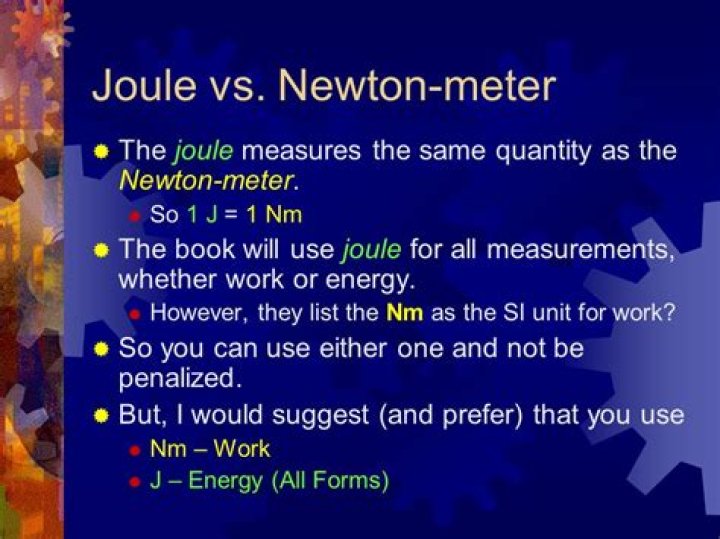 Joule vs. Newton-meter

The joule measures the same quantity as the Newton-meter.

So 1 J = 1 Nm

The book will use joule for all measurements, whether work or energy.

However, they list the Nm as the SI unit for work?

So you can use either one and not be penalized.

But, I would suggest (and prefer) that you use

Nm – Work

J – Energy (All Forms)